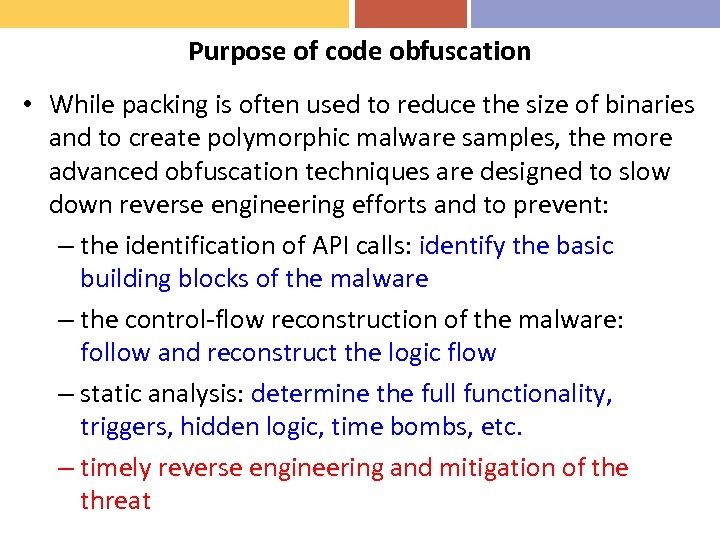 Purpose of code obfuscation

• While packing is often used to reduce the size of binaries and to create polymorphic malware samples, the more advanced obfuscation techniques are designed to slow down reverse engineering efforts and to prevent:

– the identification of API calls: identify the basic building blocks of the malware

– the control-flow reconstruction of the malware: follow and reconstruct the logic flow

– static analysis: determine the full functionality, triggers, hidden logic, time bombs, etc.

– timely reverse engineering and mitigation of the threat